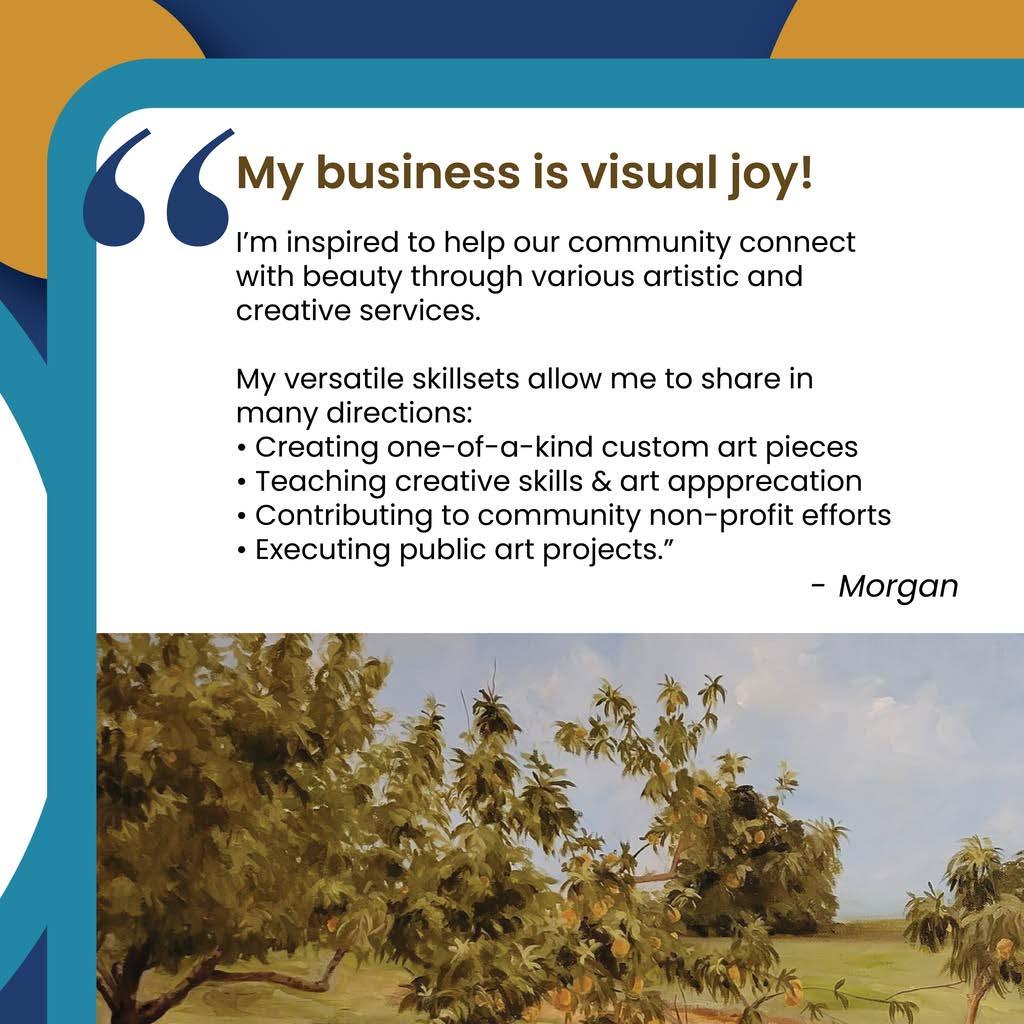 “My business is visual joy!

I’m inspired to help our community connect with beauty through various artistic and creative services.

My versatile skillsets allow me to share in many directions:
• Creating one-of-a-kind custom art pieces
• Teaching creative skills & art appprecation
• Contributing to community non-profit efforts
• Executing public art projects.”

- Morgan